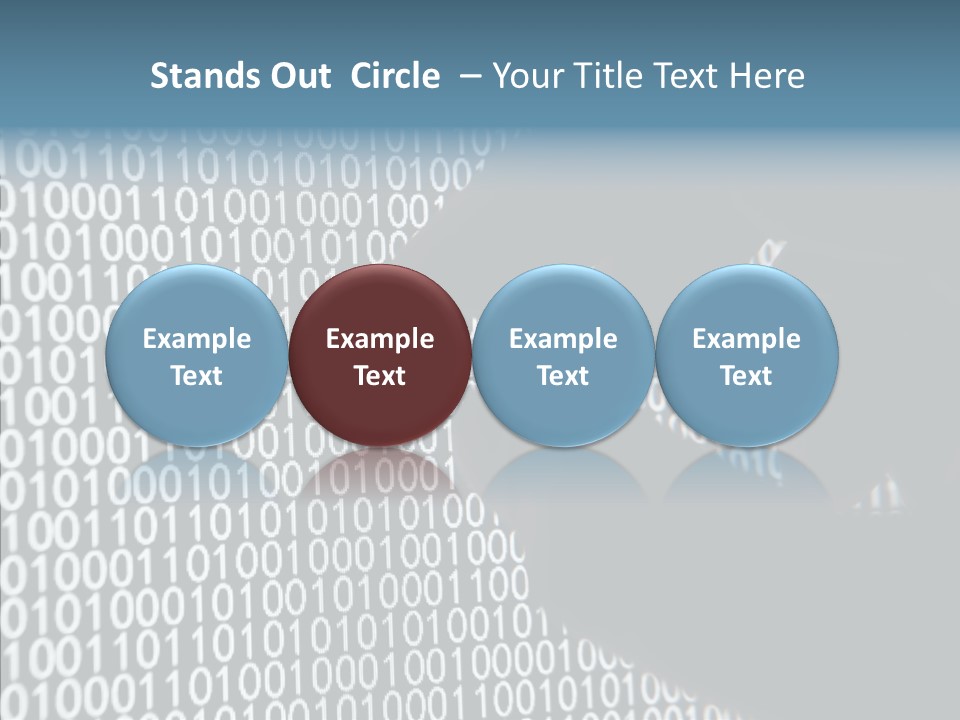 Stands Out  Circle  – Your Title Text Here

Example Text

Example Text

Example Text

Example Text